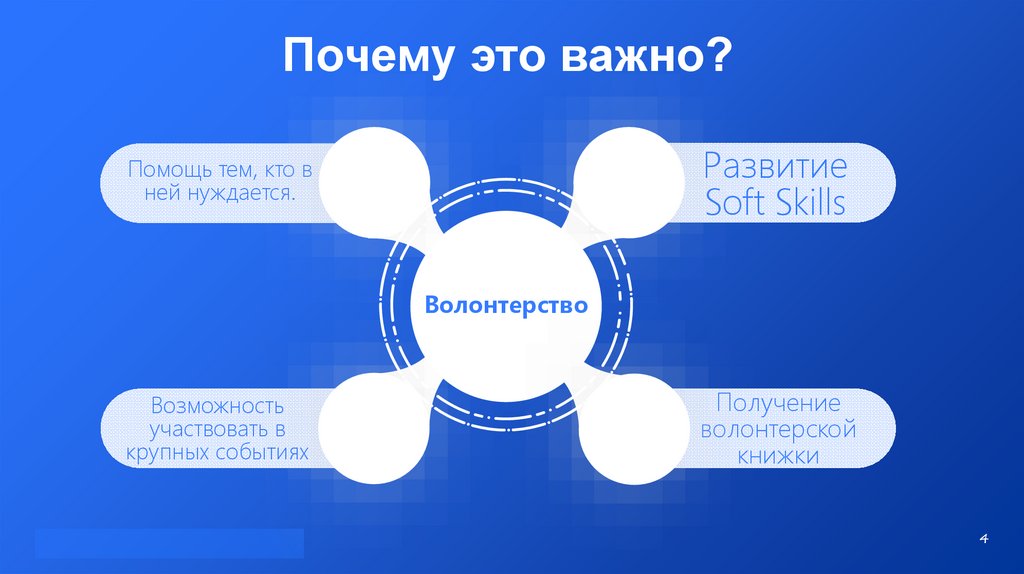 Почему это важно?

Помощь тем, кто в ней нуждается.

Развитие Soft Skills

Волонтерство

Возможность участвовать в крупных событиях

Получение волонтерской книжки

4